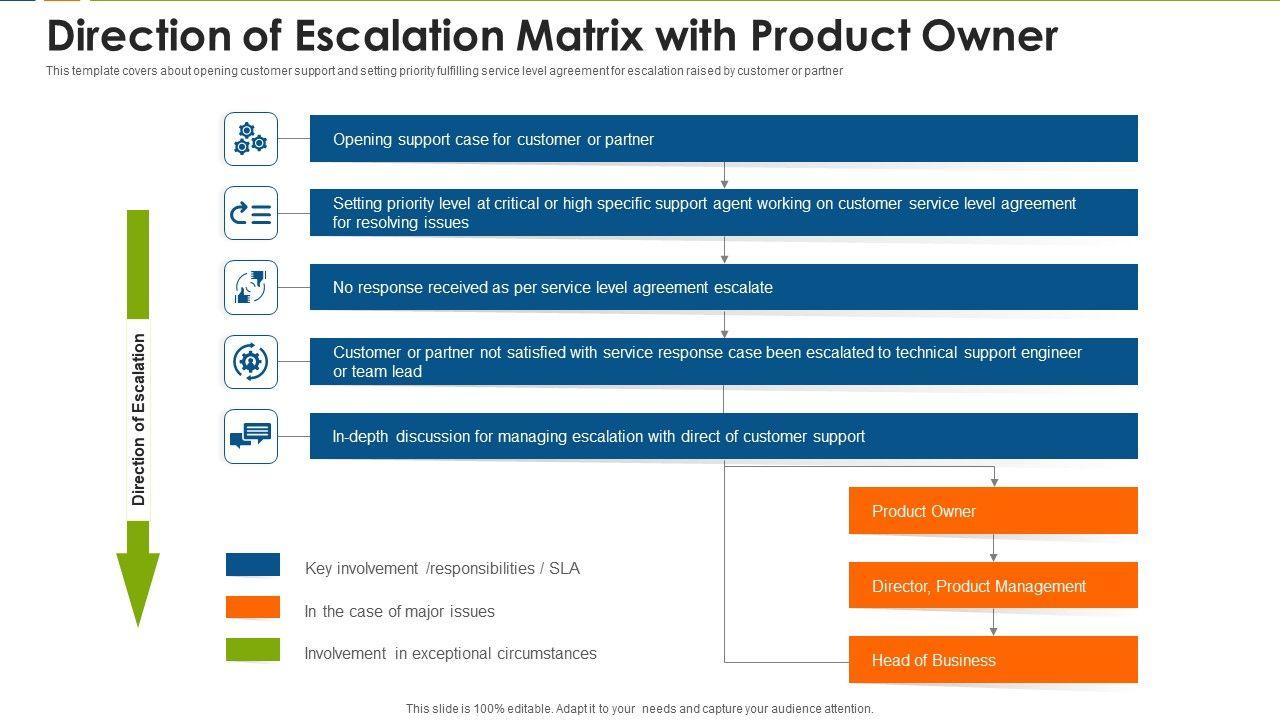 Direction of Escalation Matrix with Product Owner

This template covers about opening customer support and setting priority fulfilling service level agreement for escalation raised by customer or partner

Direction of Escalation

Opening support case for customer or partner

Setting priority level at critical or high specific support agent working on customer service level agreement for resolving issues

No response received as per service level agreement escalate

Customer or partner not satisfied with service response case been escalated to technical support engineer or team lead

In-depth discussion for managing escalation with direct of customer support

Product Owner

Director, Product Management

Head of Business

Key involvement /responsibilities / SLA

In the case of major issues

Involvement in exceptional circumstances

This slide is 100% editable. Adapt it to your needs and capture your audience attention.